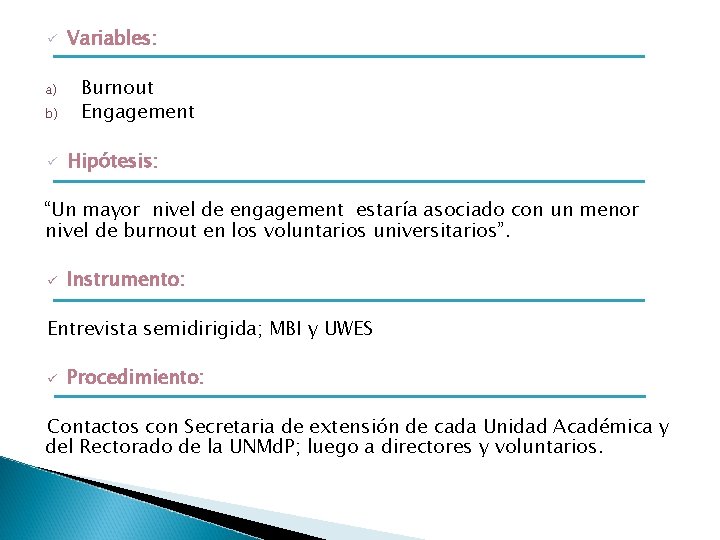 ✓ Variables:

a) Burnout
b) Engagement

✓ Hipótesis:

“Un mayor nivel de engagement estaría asociado con un menor nivel de burnout en los voluntarios universitarios”.

✓ Instrumento:

Entrevista semidirigida; MBI y UWES

✓ Procedimiento:

Contactos con Secretaria de extensión de cada Unidad Académica y del Rectorado de la UNMdP; luego a directores y voluntarios.